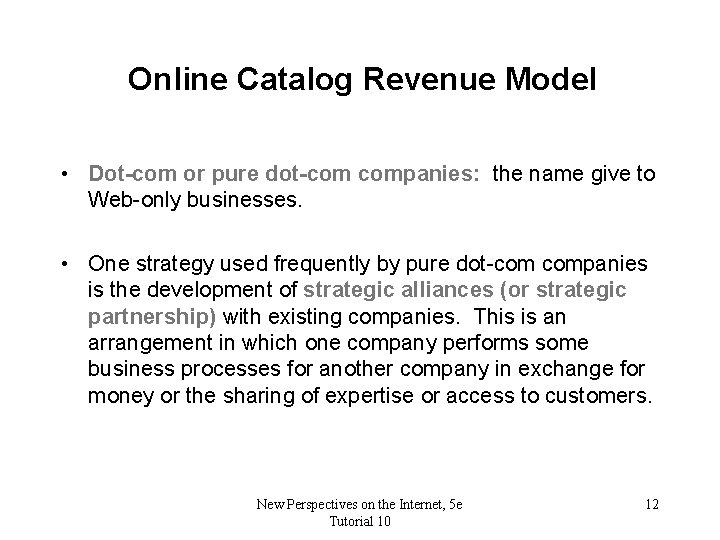 Online Catalog Revenue Model

• Dot-com or pure dot-com companies: the name give to Web-only businesses.

• One strategy used frequently by pure dot-com companies is the development of strategic alliances (or strategic partnership) with existing companies. This is an arrangement in which one company performs some business processes for another company in exchange for money or the sharing of expertise or access to customers.

New Perspectives on the Internet, 5e
Tutorial 10

12